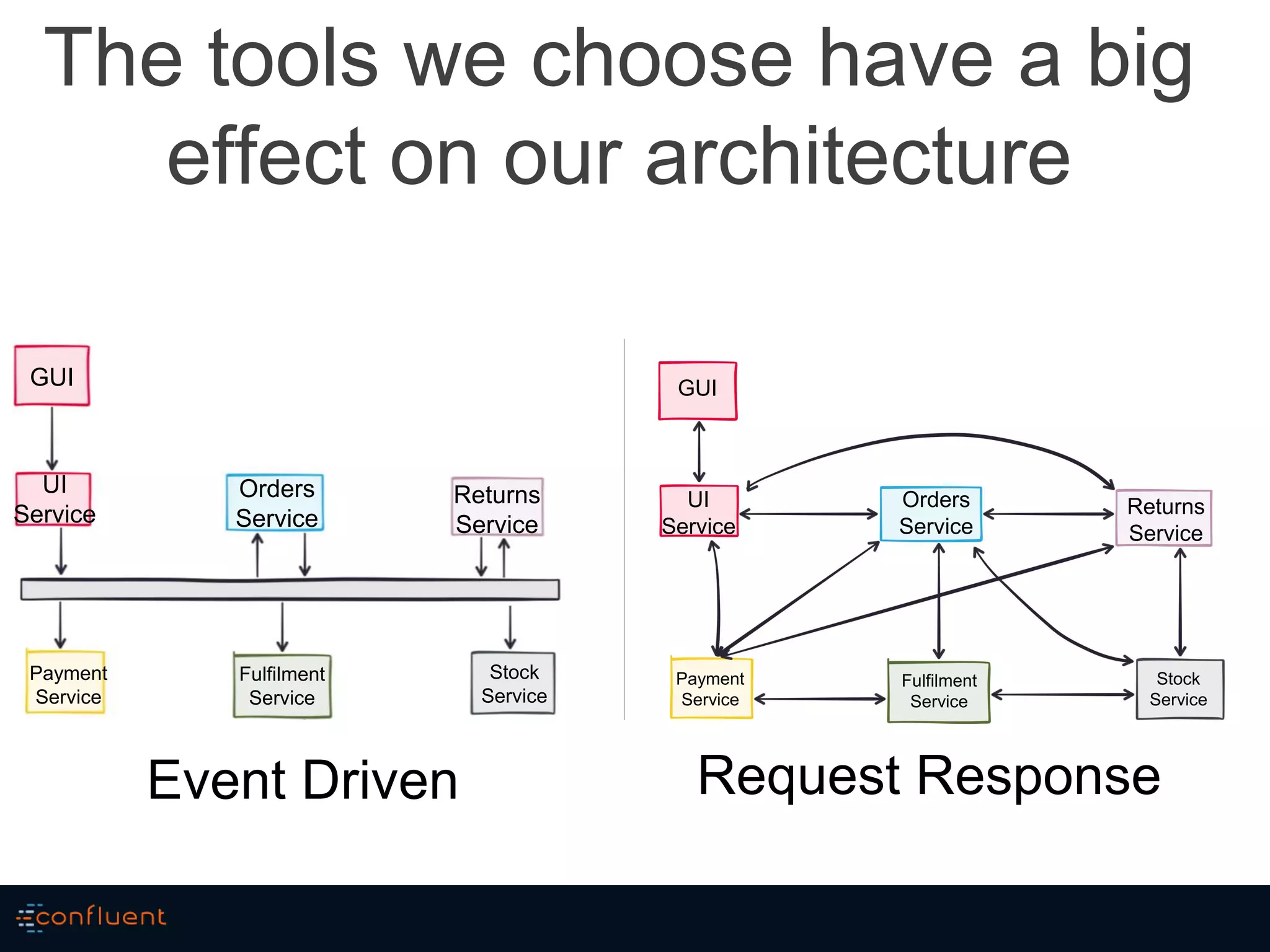 The tools we choose have a big effect on our architecture

GUI

UI Service

Orders Service

Returns Service

Payment Service

Fulfilment Service

Stock Service

Event Driven

GUI

UI Service

Orders Service

Returns Service

Payment Service

Fulfilment Service

Stock Service

Request Response

confluent